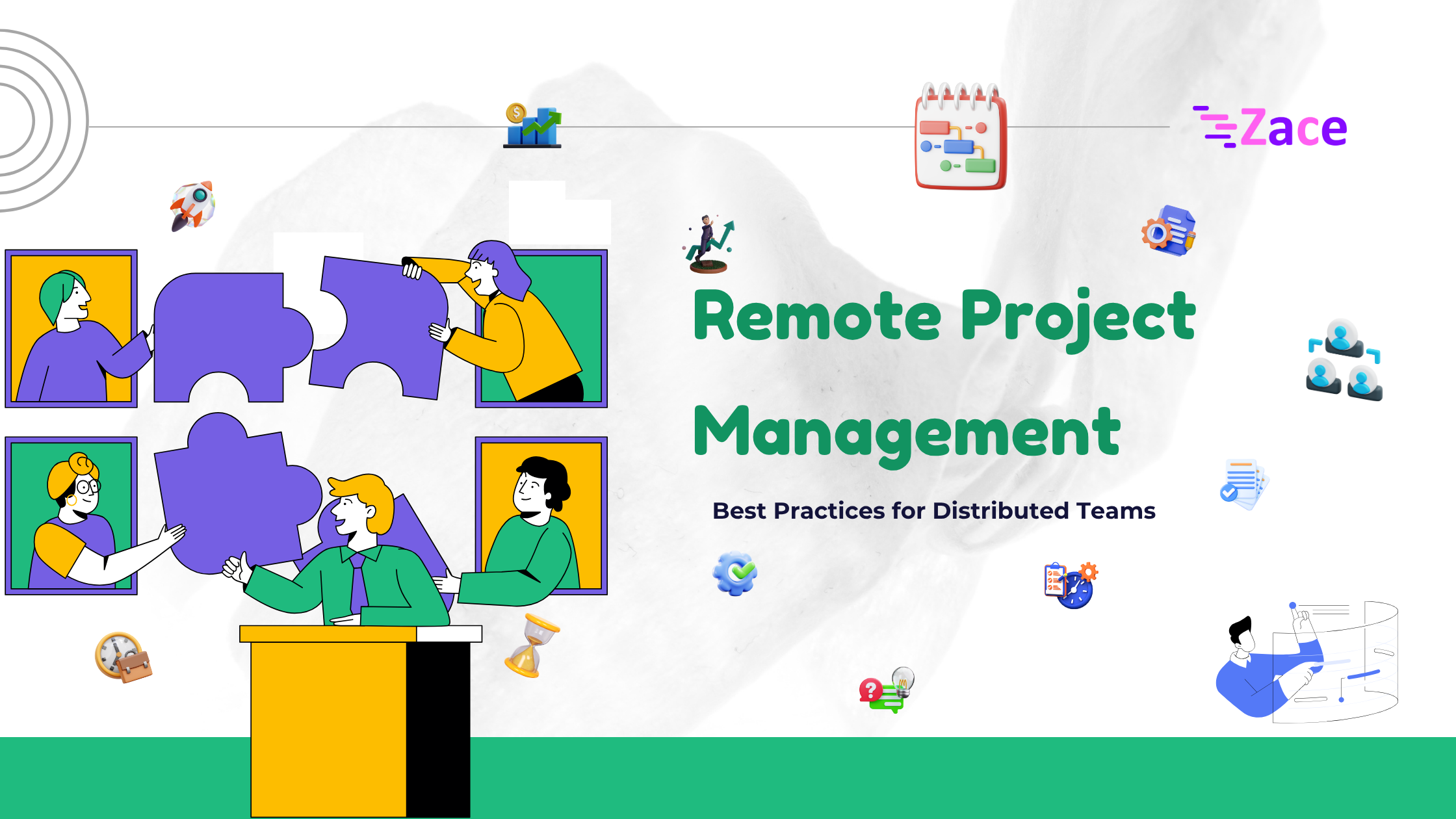 Zace

Remote Project Management

Best Practices for Distributed Teams